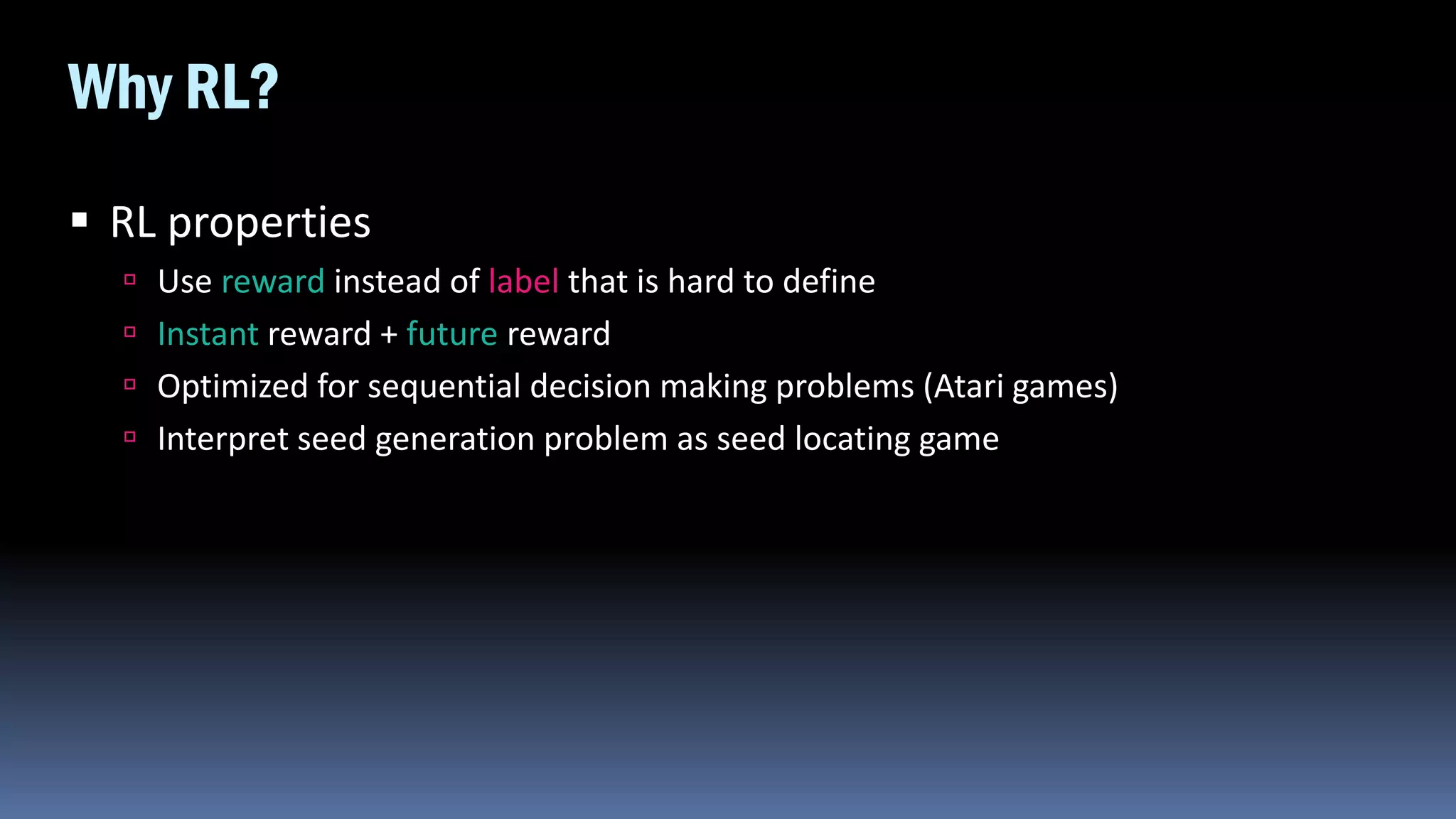 Why RL?

▪ RL properties
 ▫ Use reward instead of label that is hard to define
 ▫ Instant reward + future reward
 ▫ Optimized for sequential decision making problems (Atari games)
 ▫ Interpret seed generation problem as seed locating game